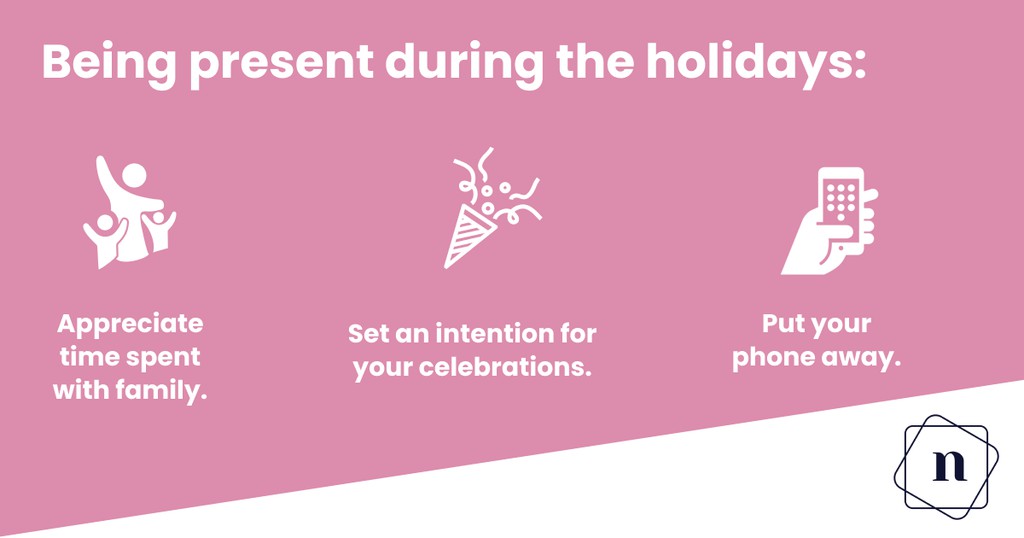 Being present during the holidays:

Appreciate time spent with family.

Set an intention for your celebrations.

Put your phone away.

n